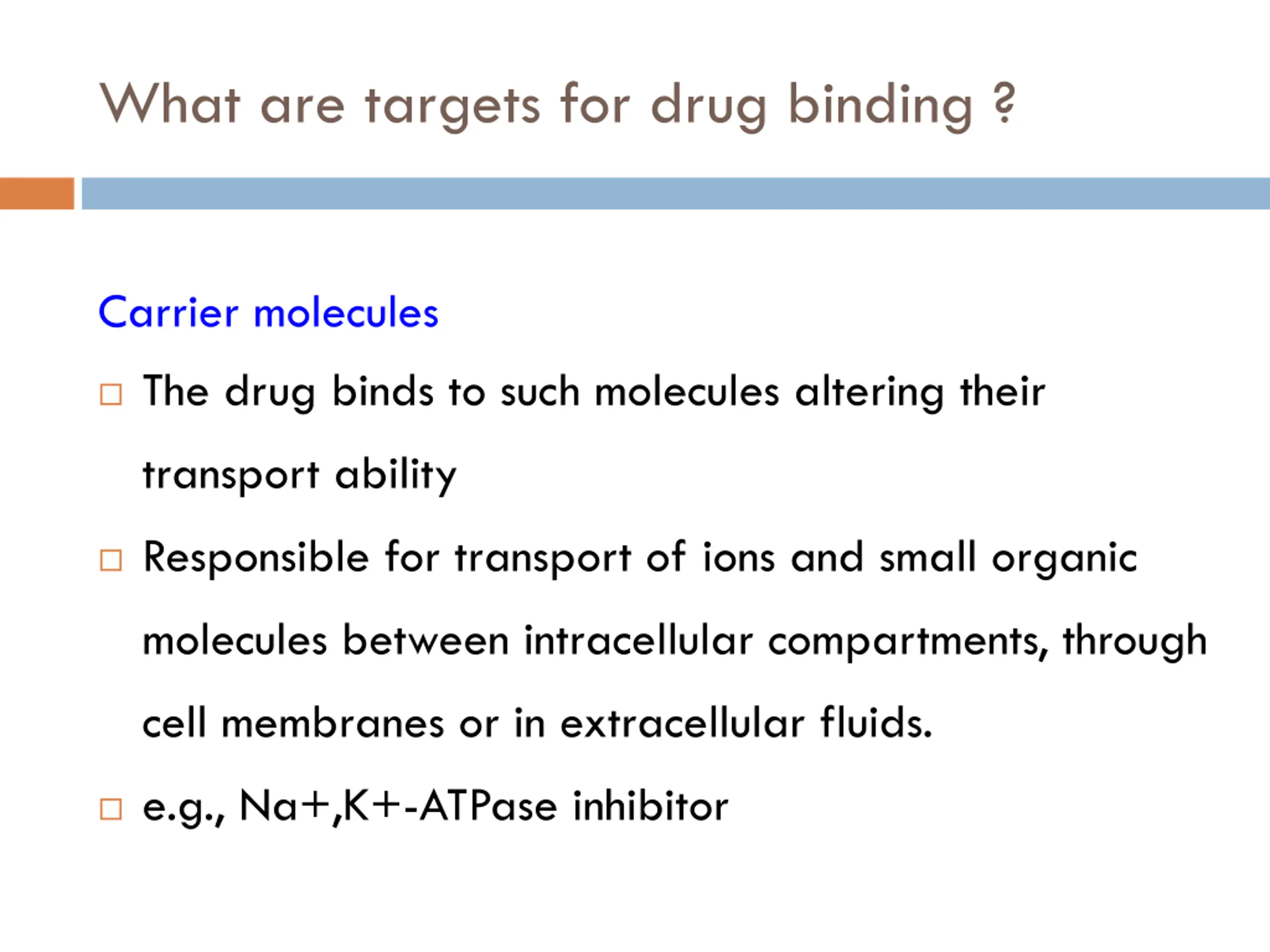 What are targets for drug binding ?

Carrier molecules

□ The drug binds to such molecules altering their transport ability

□ Responsible for transport of ions and small organic molecules between intracellular compartments, through cell membranes or in extracellular fluids.

□ e.g., Na+,K+-ATPase inhibitor